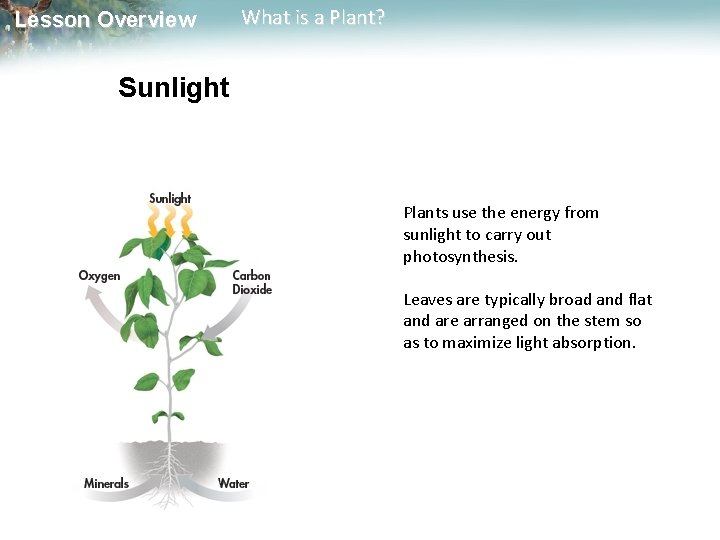 Lesson Overview What is a Plant?

Sunlight

Sunlight

Oxygen

Carbon Dioxide

Minerals

Water

Plants use the energy from sunlight to carry out photosynthesis.

Leaves are typically broad and flat and are arranged on the stem so as to maximize light absorption.